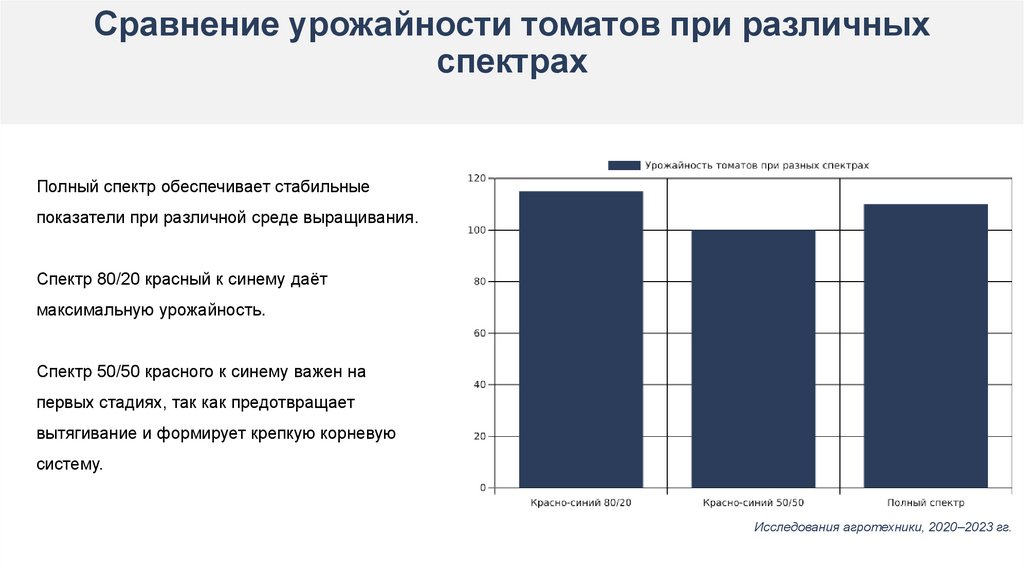 Сравнение урожайности томатов при различных спектрах

Полный спектр обеспечивает стабильные показатели при различной среде выращивания.

Спектр 80/20 красный к синему даёт максимальную урожайность.

Спектр 50/50 красного к синему важен на первых стадиях, так как предотвращает вытягивание и формирует крепкую корневую систему.

Урожайность томатов при разных спектрах

120
100
80
60
40
20
0

Красно-синий 80/20
Красно-синий 50/50
Полный спектр

Исследования агротехники, 2020–2023 гг.